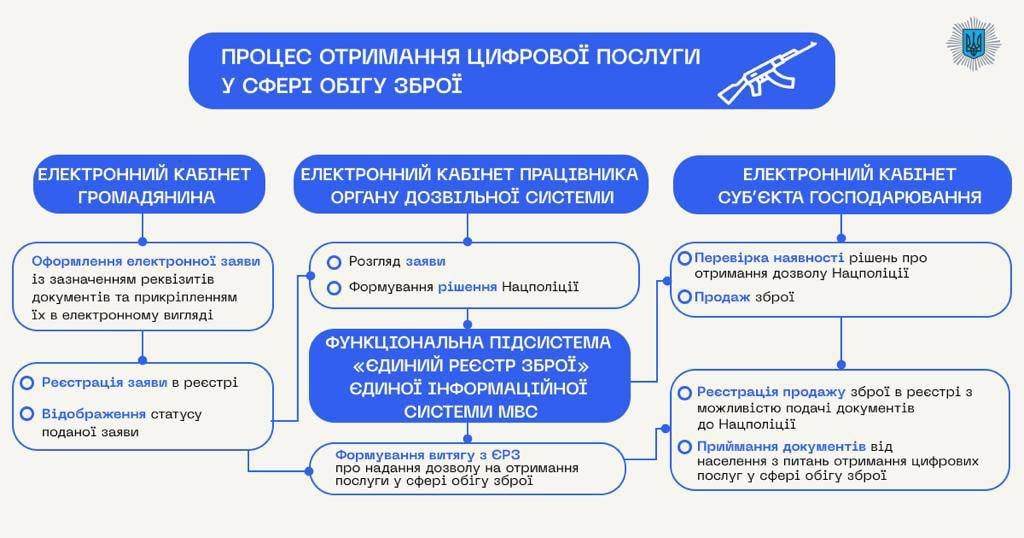 ПРОЦЕС ОТРИМАННЯ ЦИФРОВОЇ ПОСЛУГИ У СФЕРІ ОБІГУ ЗБРОЇ

ЕЛЕКТРОННИЙ КАБІНЕТ ГРОМАДЯНИНА

Оформлення електронної заяви із зазначенням реквізитів документів та прикріпленням їх в електронному вигляді

Реєстрація заяви в реєстрі

Відображення статусу поданої заяви

ЕЛЕКТРОННИЙ КАБІНЕТ ПРАЦІВНИКА ОРГАНУ ДОЗВІЛЬНОЇ СИСТЕМИ

Розгляд заяви

Формування рішення Нацполіції

ФУНКЦІОНАЛЬНА ПІДСИСТЕМА «ЄДИНИЙ РЕЄСТР ЗБРОЇ» ЄДИНОЇ ІНФОРМАЦІЙНОЇ СИСТЕМИ МВС

Формування витягу з ЄРЗ про надання дозволу на отримання послуги у сфері обігу зброї

ЕЛЕКТРОННИЙ КАБІНЕТ СУБ'ЄКТА ГОСПОДАРЮВАННЯ

Перевірка наявності рішень про отримання дозволу Нацполіції

Продаж зброї

Реєстрація продажу зброї в реєстрі з можливістю подачі документів до Нацполіції

Приймання документів від населення з питань отримання цифрових послуг у сфері обігу зброї